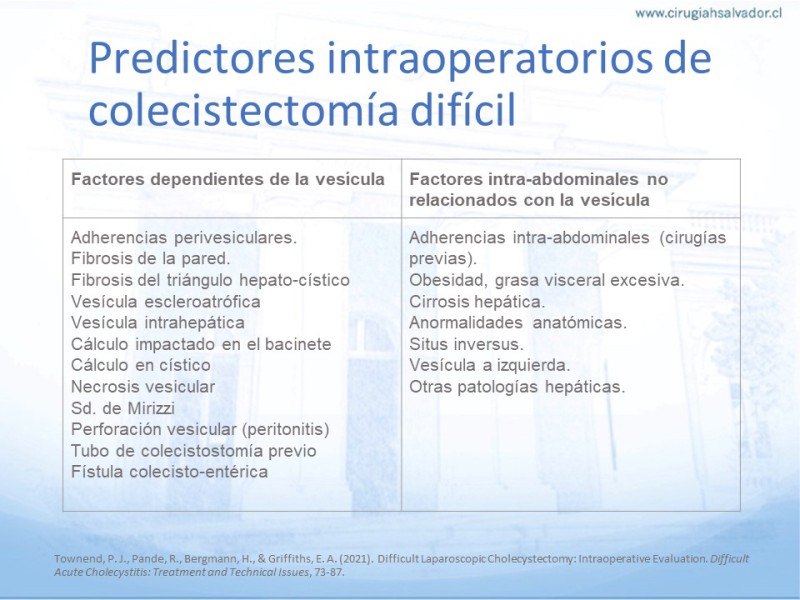 www.cirugiahsalvador.cl

Predictores intraoperatorios de colecistectomía difícil

| Factores dependientes de la vesícula | Factores intra-abdominales no relacionados con la vesícula |
|---|---|
| Adherencias perivesiculares.<br>Fibrosis de la pared.<br>Fibrosis del triángulo hepato-cístico<br>Vesícula escleroatrófica<br>Vesícula intrahepática<br>Cálculo impactado en el bacinete<br>Cálculo en cístico<br>Necrosis vesicular<br>Sd. de Mirizzi<br>Perforación vesicular (peritonitis)<br>Tubo de colecistostomía previo<br>Fístula colecisto-entérica | Adherencias intra-abdominales (cirugías previas).<br>Obesidad, grasa visceral excesiva.<br>Cirrosis hepática.<br>Anormalidades anatómicas.<br>Situs inversus.<br>Vesícula a izquierda.<br>Otras patologías hepáticas. |

Townend, P. J., Pande, R., Bergmann, H., & Griffiths, E. A. (2021). Difficult Laparoscopic Cholecystectomy: Intraoperative Evaluation. Difficult Acute Cholecystitis: Treatment and Technical Issues, 73-87.